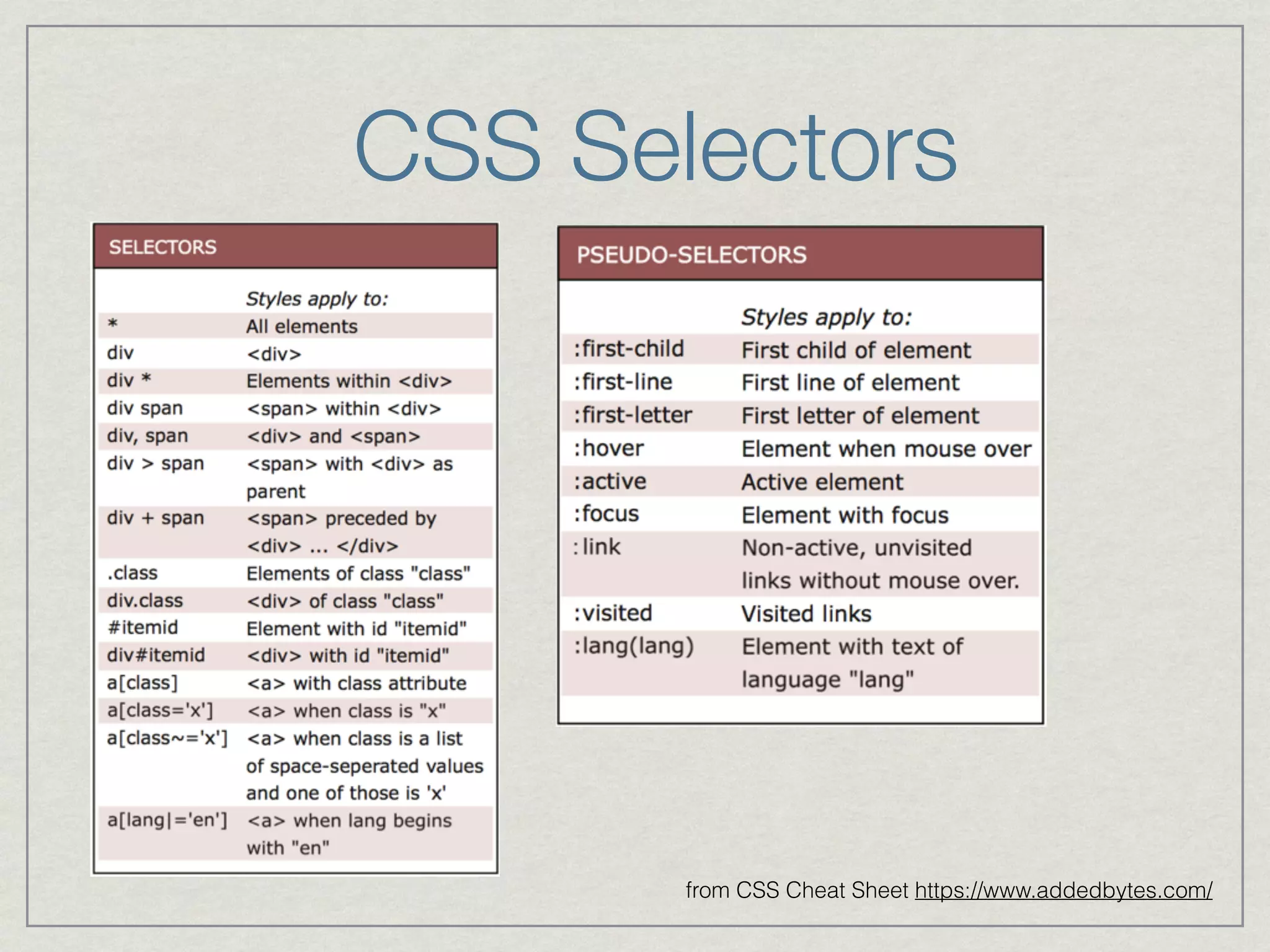 CSS Selectors

SELECTORS

| | Styles apply to: |
|---|---|
| * | All elements |
| div | <div> |
| div * | Elements within <div> |
| div span | <span> within <div> |
| div, span | <div> and <span> |
| div > span | <span> with <div> as parent |
| div + span | <span> preceded by <div> ... </div> |
| .class | Elements of class "class" |
| div.class | <div> of class "class" |
| #itemid | Element with id "itemid" |
| div#itemid | <div> with id "itemid" |
| a[class] | <a> with class attribute |
| a[class='x'] | <a> when class is "x" |
| a[class~='x'] | <a> when class is a list of space-seperated values and one of those is 'x' |
| a[lang\|='en'] | <a> when lang begins with "en" |

PSEUDO-SELECTORS

| | Styles apply to: |
|---|---|
| :first-child | First child of element |
| :first-line | First line of element |
| :first-letter | First letter of element |
| :hover | Element when mouse over |
| :active | Active element |
| :focus | Element with focus |
| :link | Non-active, unvisited links without mouse over. |
| :visited | Visited links |
| :lang(lang) | Element with text of language "lang" |

from CSS Cheat Sheet https://www.addedbytes.com/